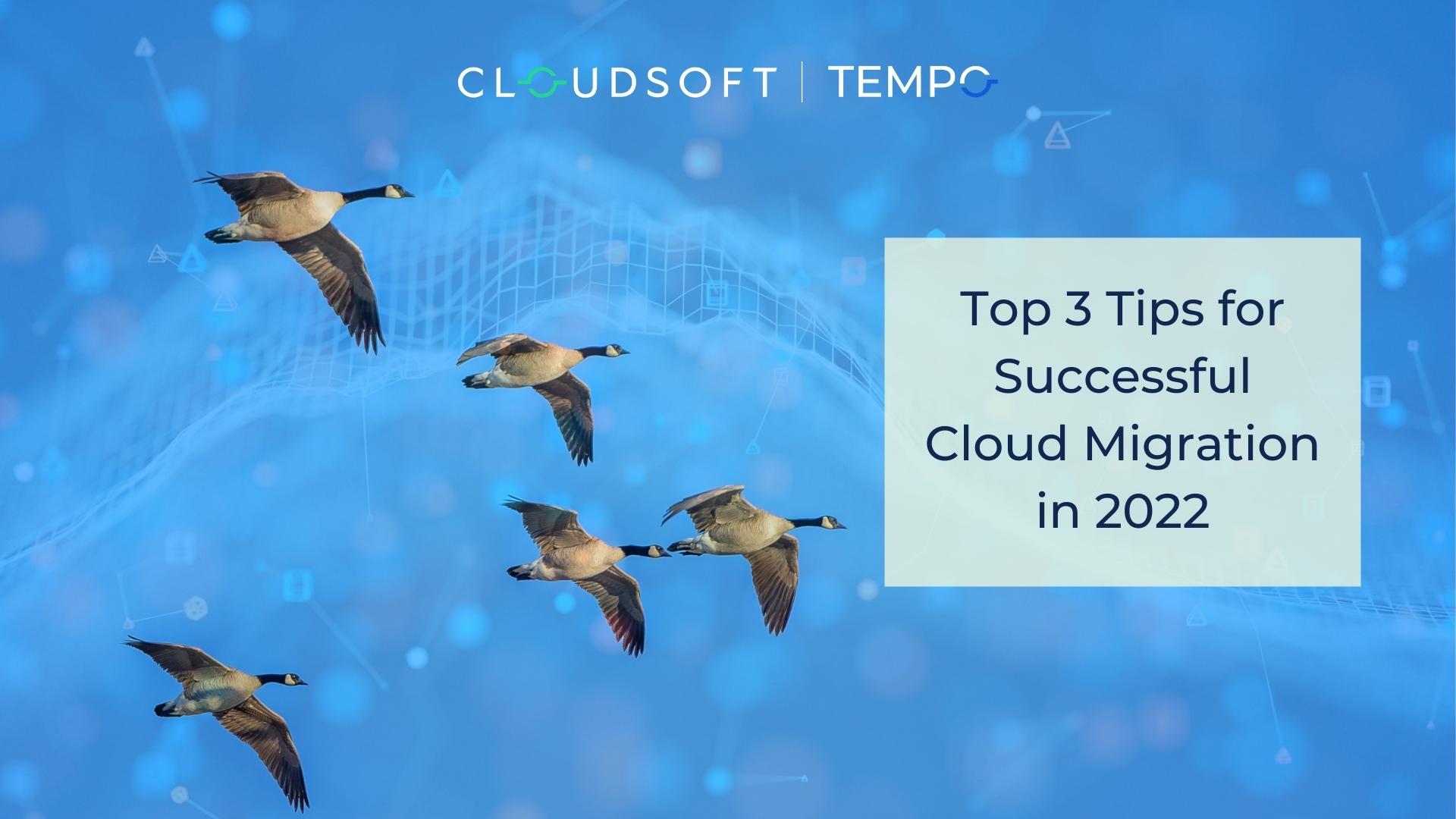 CLOUDSOFT | TEMPO

Top 3 Tips for Successful Cloud Migration in 2022